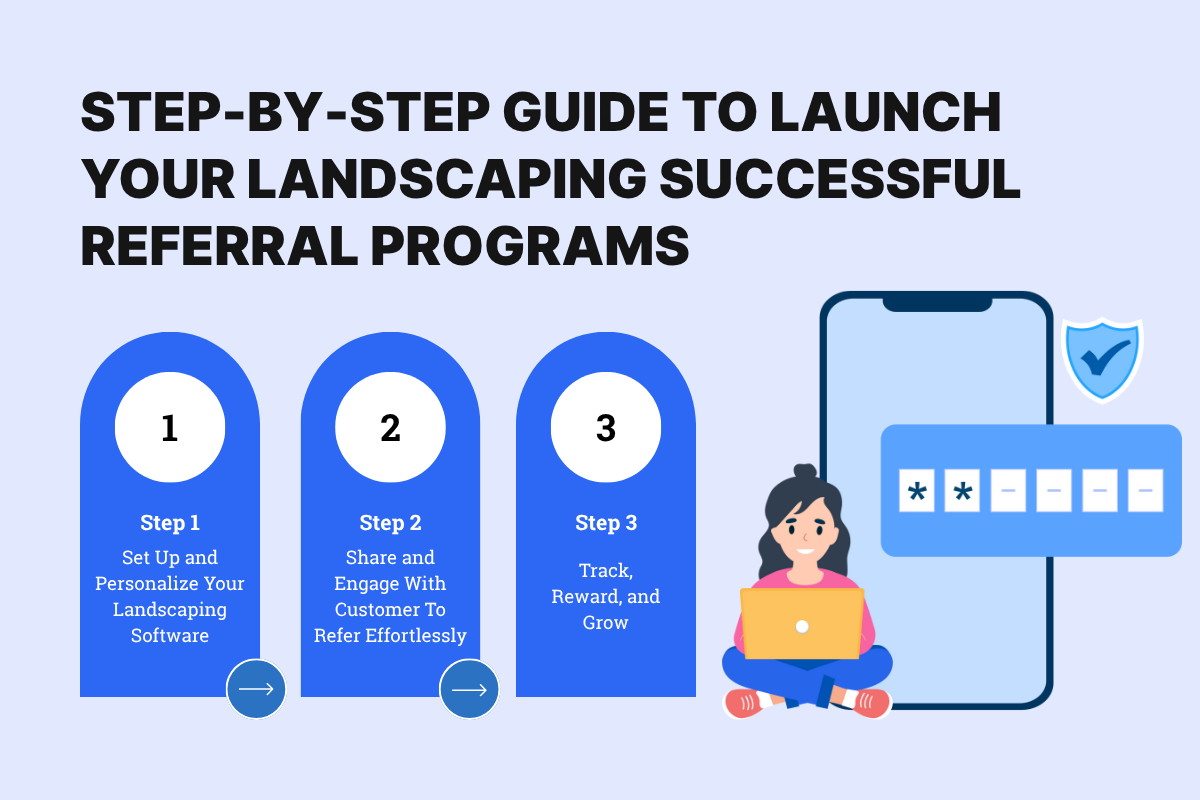 STEP-BY-STEP GUIDE TO LAUNCH YOUR LANDSCAPING SUCCESSFUL REFERRAL PROGRAMS

1
Step 1
Set Up and Personalize Your Landscaping Software

2
Step 2
Share and Engage With Customer To Refer Effortlessly

3
Step 3
Track, Reward, and Grow

* * – – – –